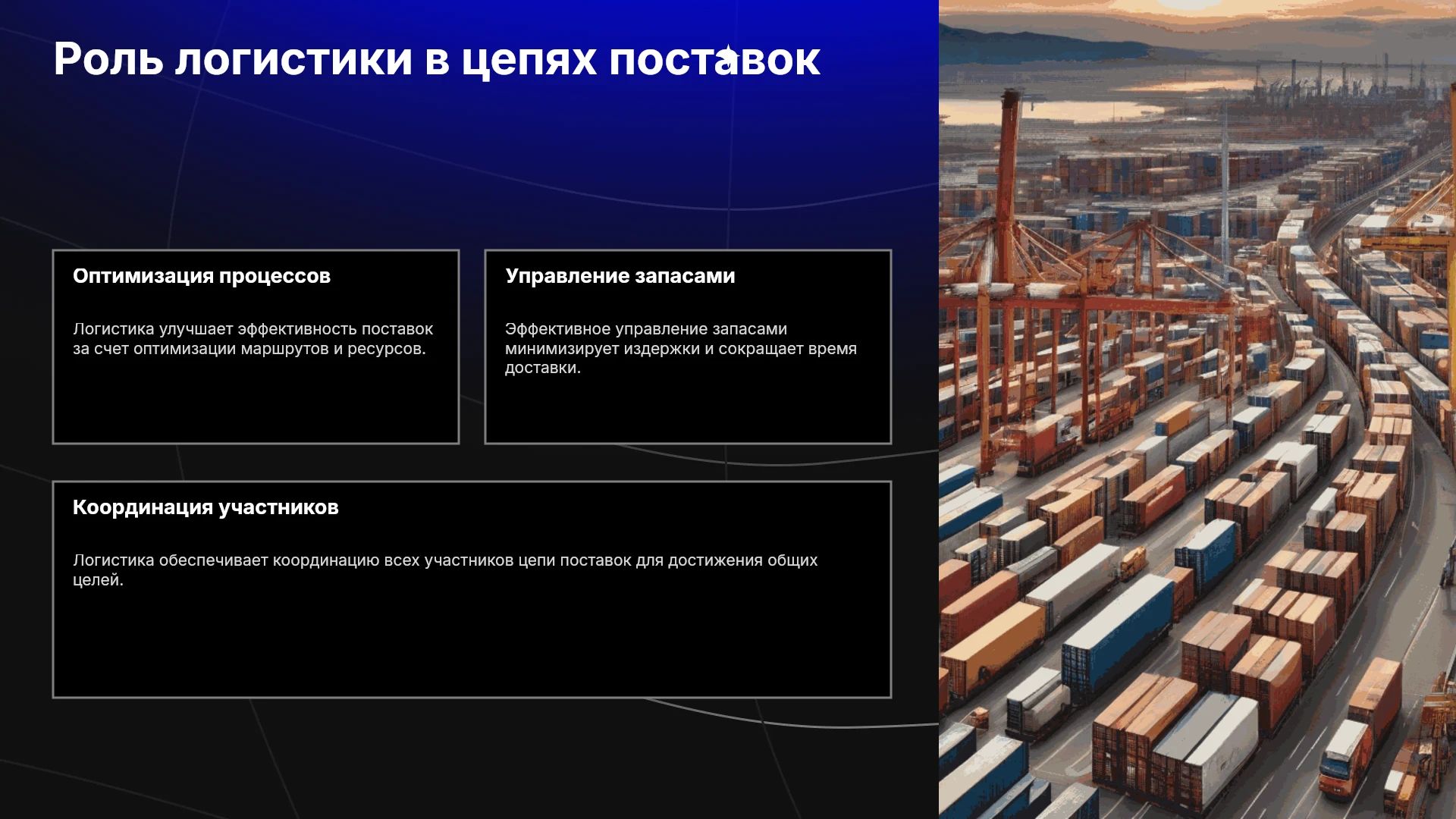 Роль логистики в цепях поставок

Оптимизация процессов

Логистика улучшает эффективность поставок за счет оптимизации маршрутов и ресурсов.

Управление запасами

Эффективное управление запасами минимизирует издержки и сокращает время доставки.

Координация участников

Логистика обеспечивает координацию всех участников цепи поставок для достижения общих целей.